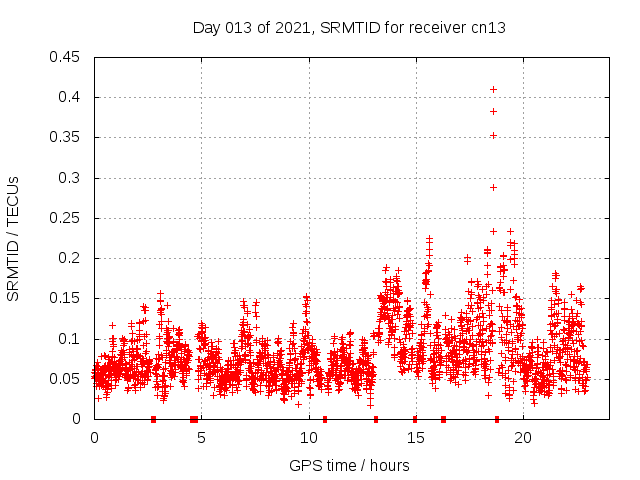 Day 013 of 2021, SRMTID for receiver cn13

SRMTID / TECUs

0.45
0.4
0.35
0.3
0.25
0.2
0.15
0.1
0.05
0

0
5
10
15
20

GPS time / hours